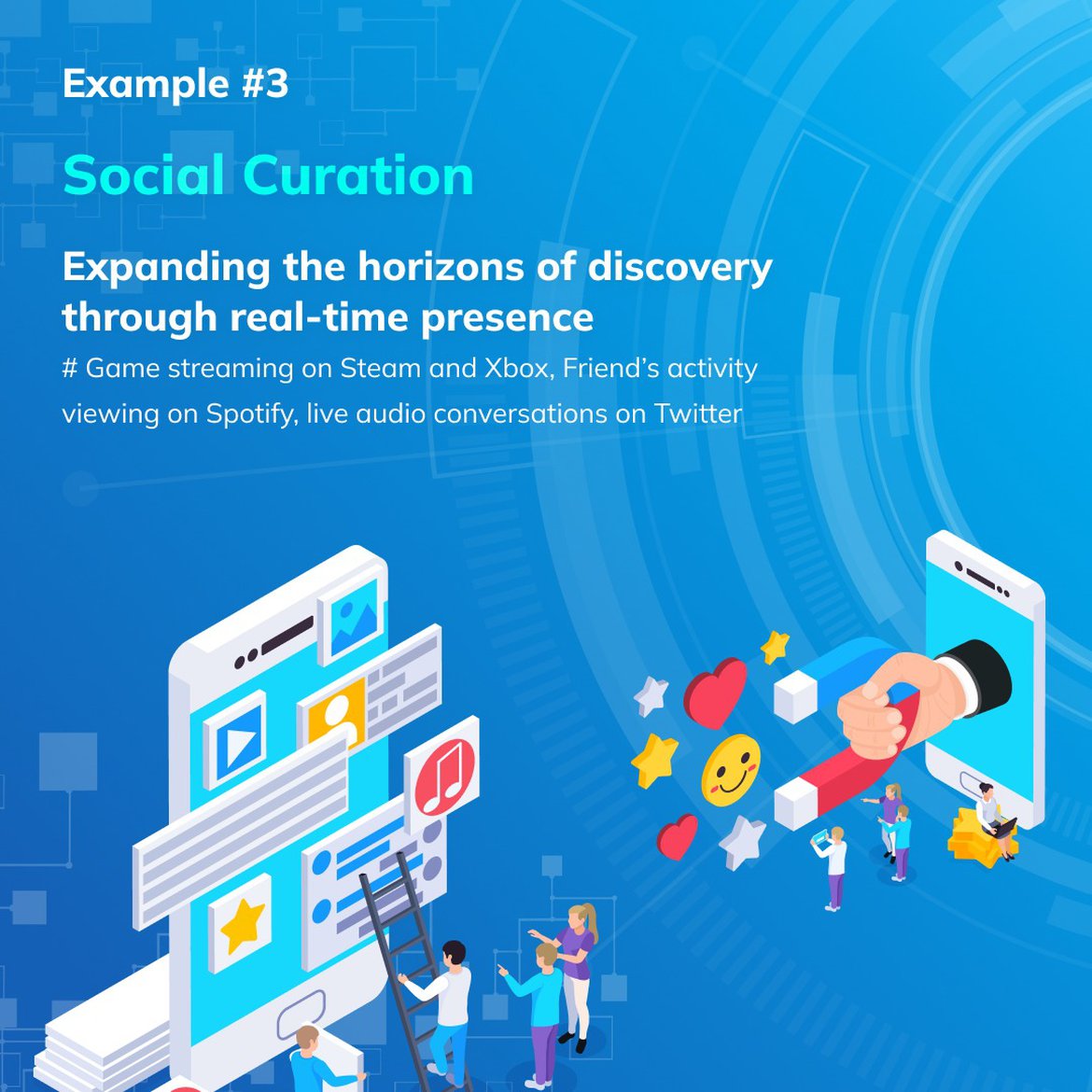 Example #3

Social Curation

Expanding the horizons of discovery through real-time presence

# Game streaming on Steam and Xbox, Friend's activity viewing on Spotify, live audio conversations on Twitter